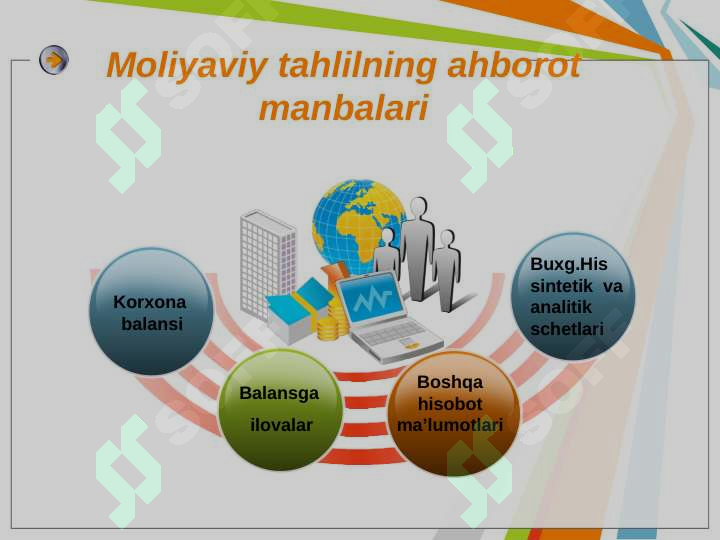 Moliyaviy tahlilning ahborot manbalari

Korxona balansi

Balansga ilovalar

Boshqa hisobot ma'lumotlari

Buxg.His sintetik va analitik schetlari